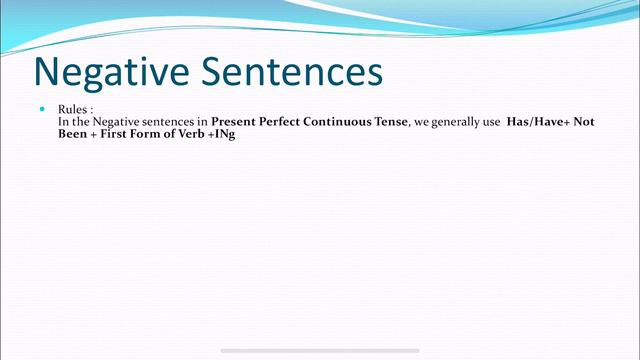 Negative Sentences

Rules :
In the Negative sentences in Present Perfect Continuous Tense, we generally use Has/Have+ Not Been + First Form of Verb +INg